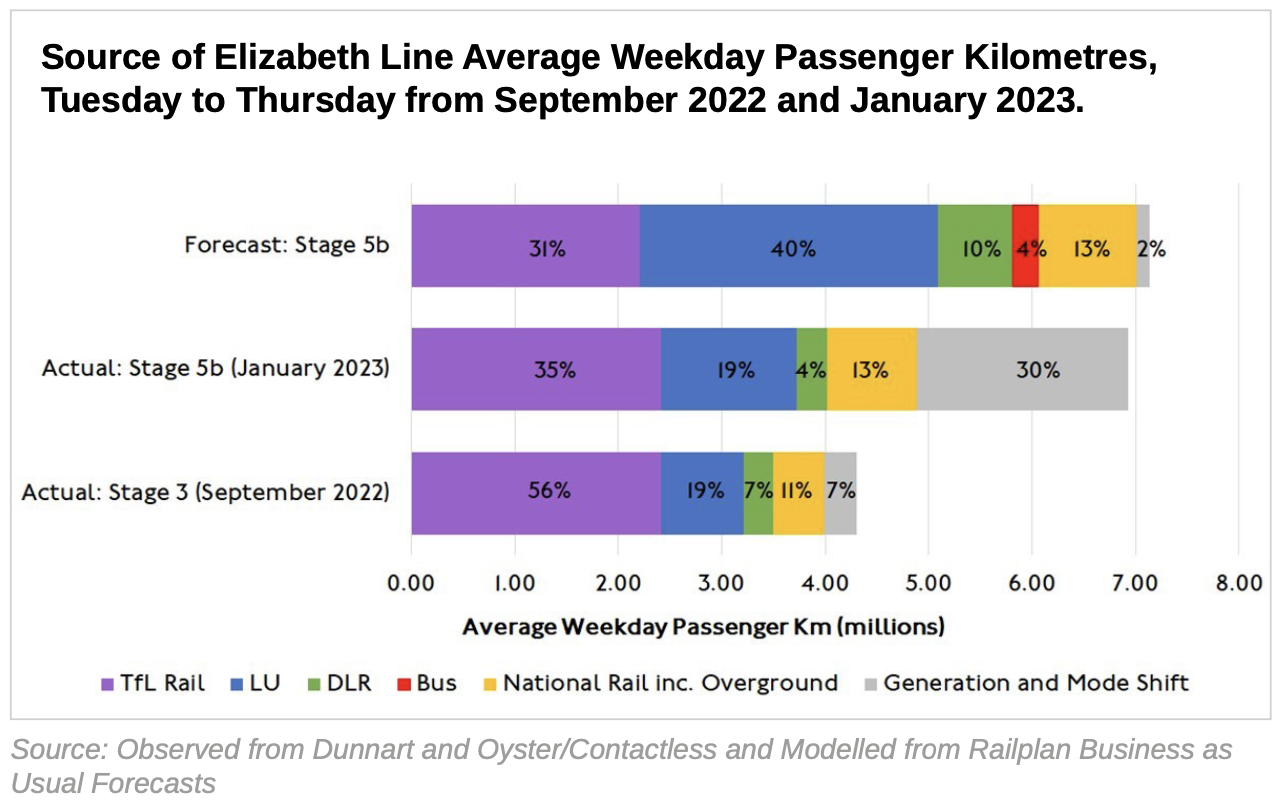 Source of Elizabeth Line Average Weekday Passenger Kilometres, Tuesday to Thursday from September 2022 and January 2023.

Forecast: Stage 5b
31%
40%
10%
4%
13%
2%

Actual: Stage 5b (January 2023)
35%
19%
4%
13%
30%

Actual: Stage 3 (September 2022)
56%
19%
7%
11%
7%

0.00 1.00 2.00 3.00 4.00 5.00 6.00 7.00 8.00

Average Weekday Passenger Km (millions)

TfL Rail LU DLR Bus National Rail inc. Overground Generation and Mode Shift

Source: Observed from Dunnart and Oyster/Contactless and Modelled from Railplan Business as Usual Forecasts